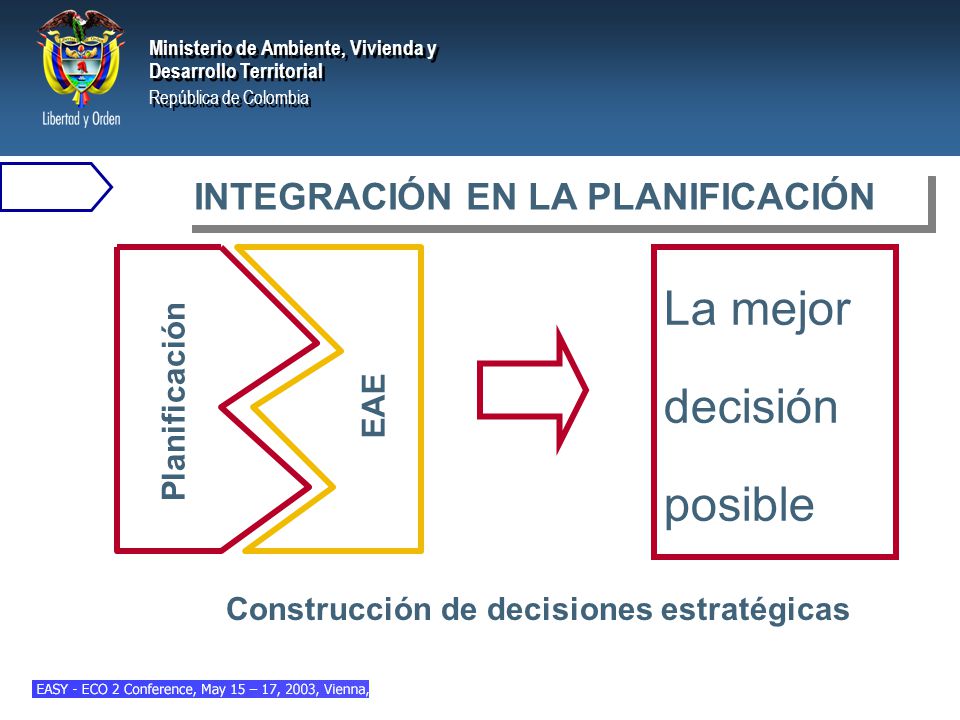 Libertad y Orden

Ministerio de Ambiente, Vivienda y Desarrollo Territorial
República de Colombia

INTEGRACIÓN EN LA PLANIFICACIÓN

Planificación

EAE

La mejor decisión posible

Construcción de decisiones estratégicas

EASY - ECO 2 Conference, May 15 – 17, 2003, Vienna,